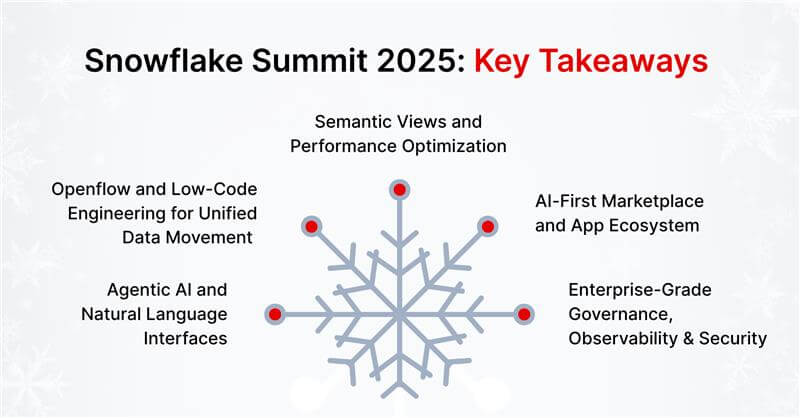 Snowflake Summit 2025: Key Takeaways

Semantic Views and Performance Optimization

Openflow and Low-Code Engineering for Unified Data Movement

AI-First Marketplace and App Ecosystem

Agentic AI and Natural Language Interfaces

Enterprise-Grade Governance, Observability & Security